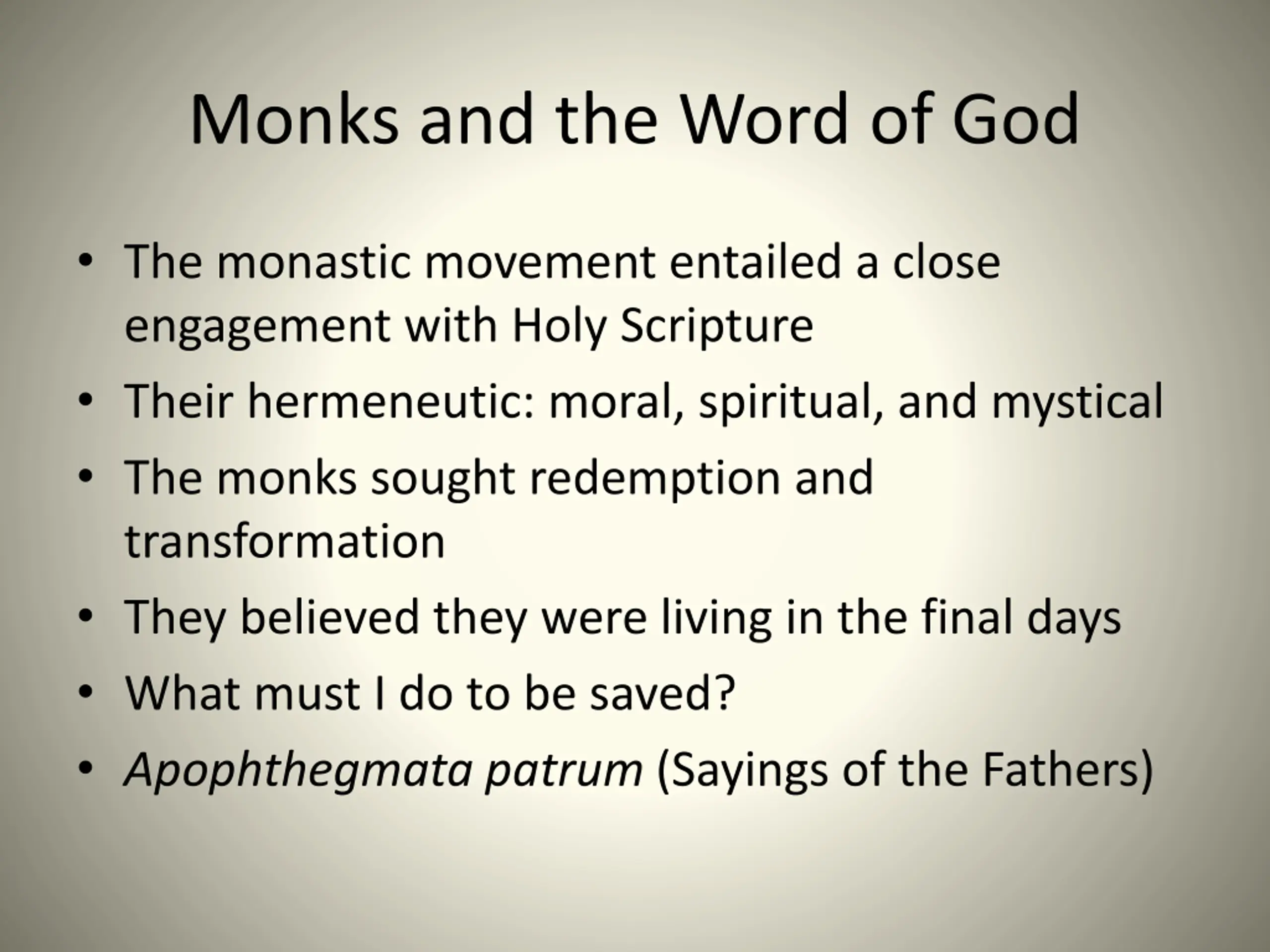 Monks and the Word of God

• The monastic movement entailed a close engagement with Holy Scripture
• Their hermeneutic: moral, spiritual, and mystical
• The monks sought redemption and transformation
• They believed they were living in the final days
• What must I do to be saved?
• Apophthegmata patrum (Sayings of the Fathers)